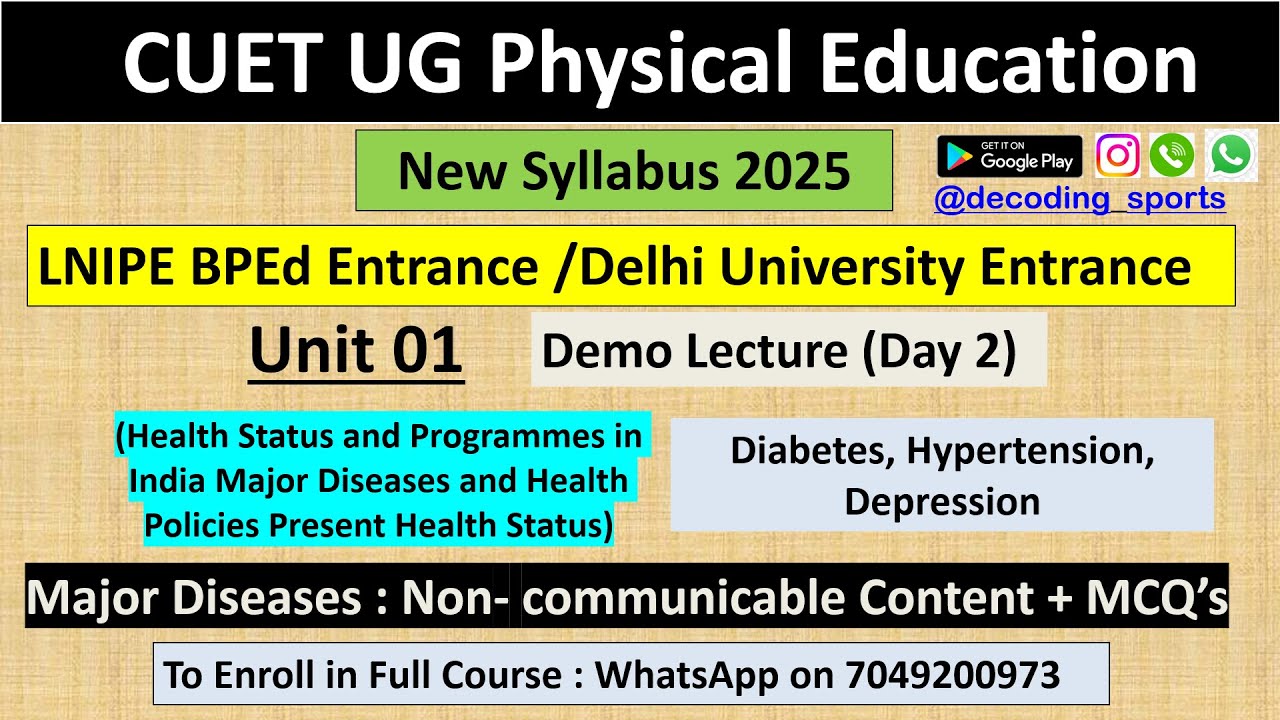 CUET UG Physical Education

New Syllabus 2025

GET IT ON Google Play

@decoding_sports

LNIPE BPEd Entrance /Delhi University Entrance

Unit 01

Demo Lecture (Day 2)

(Health Status and Programmes in India Major Diseases and Health Policies Present Health Status)

Diabetes, Hypertension, Depression

Major Diseases : Non- communicable Content + MCQ's

To Enroll in Full Course : WhatsApp on 7049200973